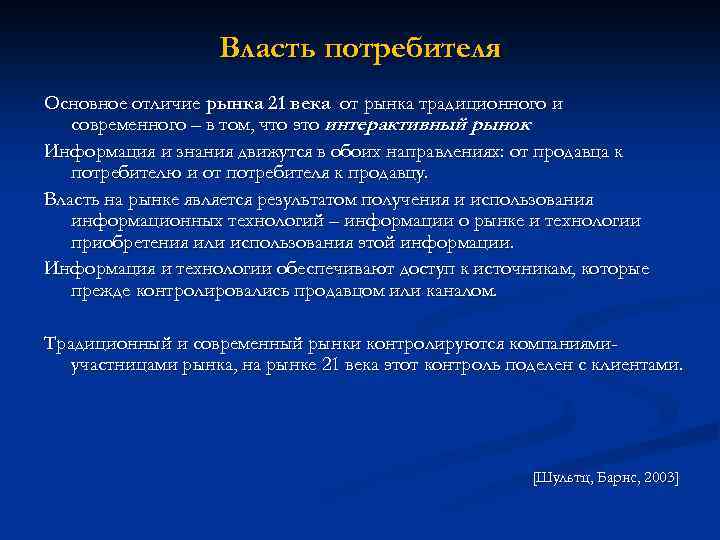 Власть потребителя

Основное отличие рынка 21 века от рынка традиционного и современного – в том, что это интерактивный рынок

Информация и знания движутся в обоих направлениях: от продавца к потребителю и от потребителя к продавцу.

Власть на рынке является результатом получения и использования информационных технологий – информации о рынке и технологии приобретения или использования этой информации.

Информация и технологии обеспечивают доступ к источникам, которые прежде контролировались продавцом или каналом.

Традиционный и современный рынки контролируются компаниями-участницами рынка, на рынке 21 века этот контроль поделен с клиентами.

[Шультц, Барнс, 2003]